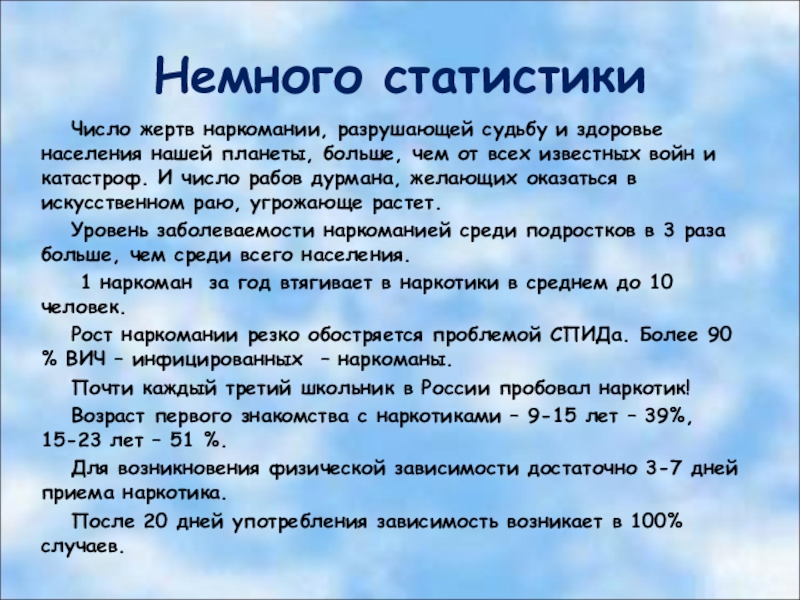 Немного статистики

Число жертв наркомании, разрушающей судьбу и здоровье населения нашей планеты, больше, чем от всех известных войн и катастроф. И число рабов дурмана, желающих оказаться в искусственном раю, угрожающе растет.

Уровень заболеваемости наркоманией среди подростков в 3 раза больше, чем среди всего населения.

1 наркоман за год втягивает в наркотики в среднем до 10 человек.

Рост наркомании резко обостряется проблемой СПИДа. Более 90 % ВИЧ – инфицированных – наркоманы.

Почти каждый третий школьник в России пробовал наркотик!

Возраст первого знакомства с наркотиками – 9-15 лет – 39%, 15-23 лет – 51 %.

Для возникновения физической зависимости достаточно 3-7 дней приема наркотика.

После 20 дней употребления зависимость возникает в 100% случаев.